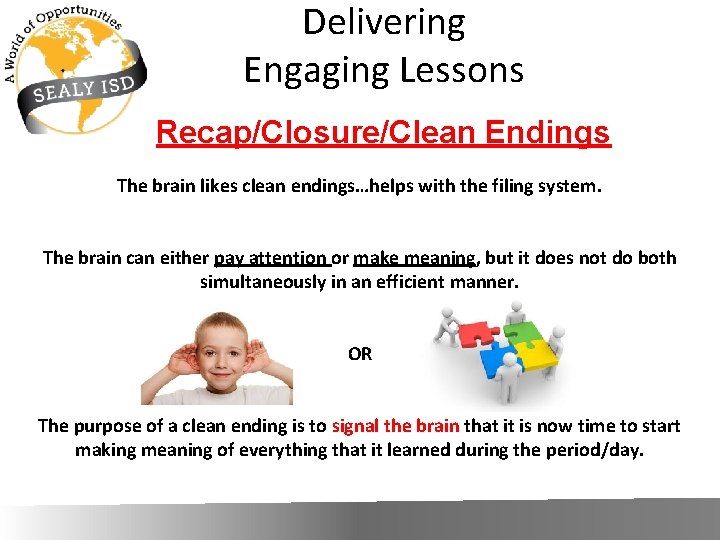 A World of Opportunities
SEALY ISD

Delivering Engaging Lessons

Recap/Closure/Clean Endings

The brain likes clean endings…helps with the filing system.

The brain can either pay attention or make meaning, but it does not do both simultaneously in an efficient manner.

OR

The purpose of a clean ending is to signal the brain that it is now time to start making meaning of everything that it learned during the period/day.